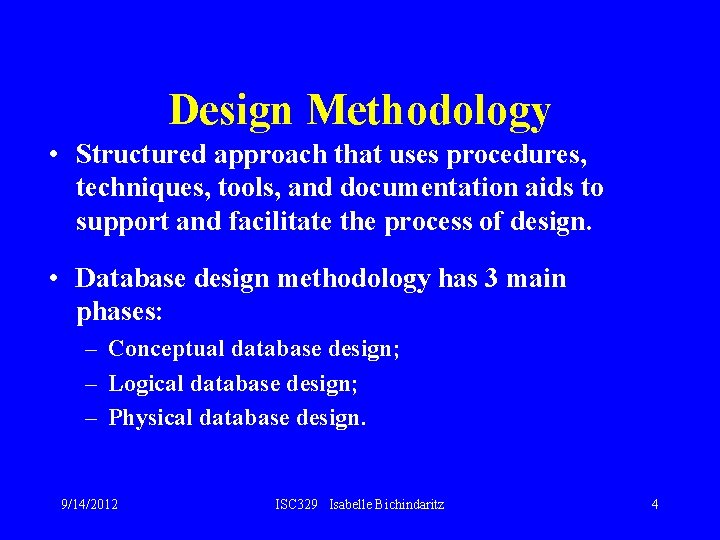 Design Methodology

• Structured approach that uses procedures, techniques, tools, and documentation aids to support and facilitate the process of design.

• Database design methodology has 3 main phases:

– Conceptual database design;

– Logical database design;

– Physical database design.

9/14/2012 ISC329 Isabelle Bichindaritz 4